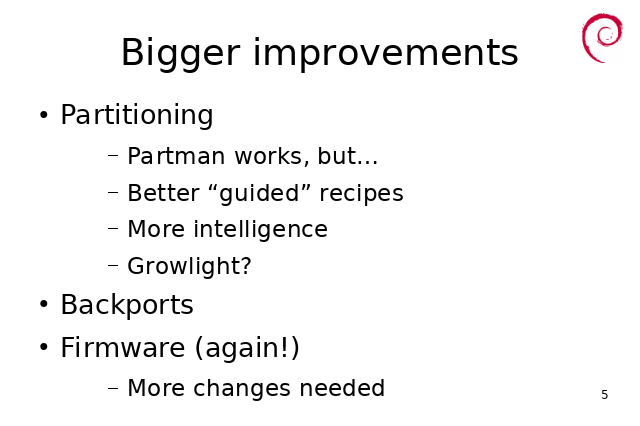 Bigger improvements

• Partitioning
 – Partman works, but...
 – Better “guided” recipes
 – More intelligence
 – Growlight?
• Backports
• Firmware (again!)
 – More changes needed

5